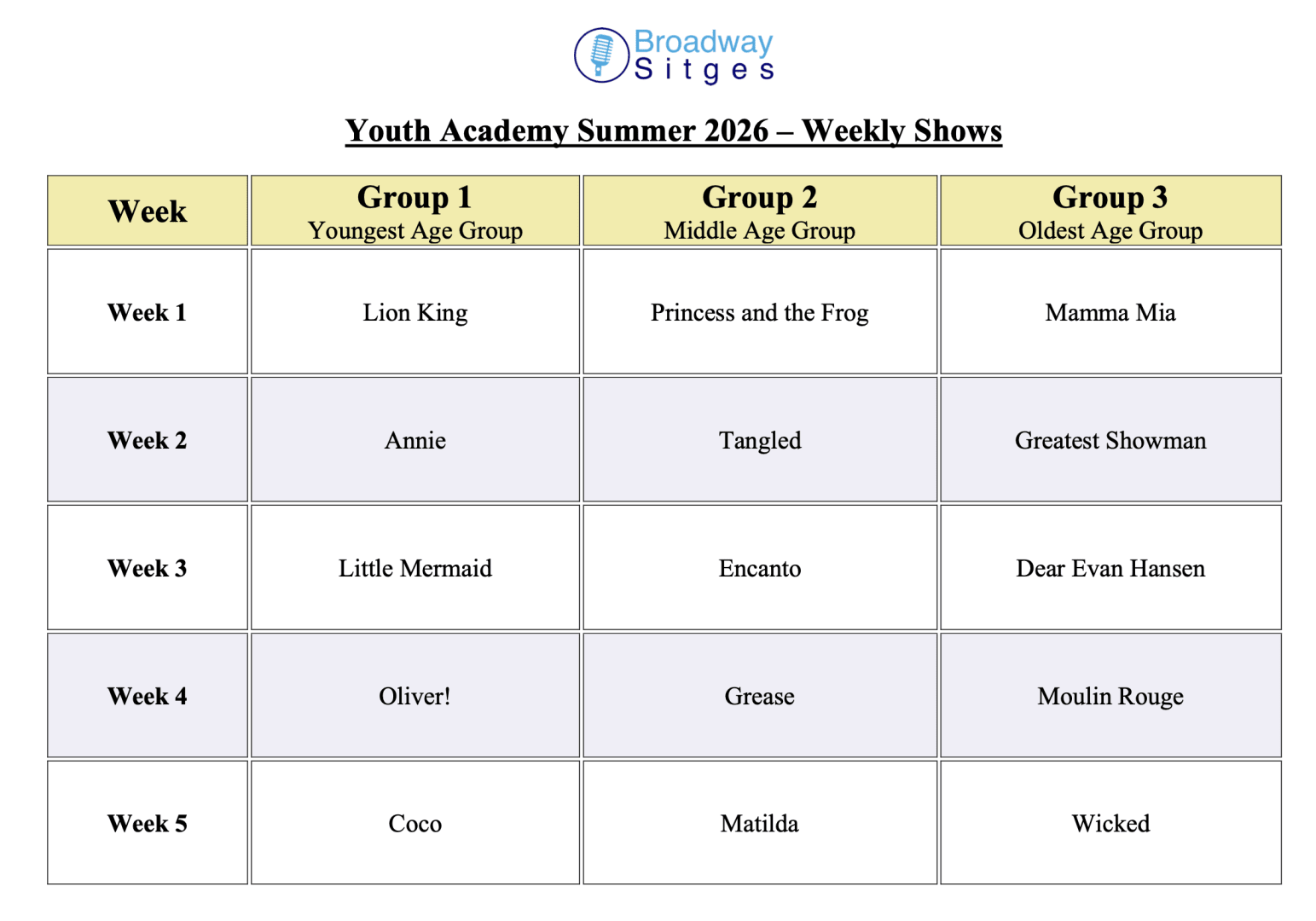 Broadway
Sitges

Youth Academy Summer 2026 – Weekly Shows

| Week | Group 1 Youngest Age Group | Group 2 Middle Age Group | Group 3 Oldest Age Group |
|---|---|---|---|
| Week 1 | Lion King | Princess and the Frog | Mamma Mia |
| Week 2 | Annie | Tangled | Greatest Showman |
| Week 3 | Little Mermaid | Encanto | Dear Evan Hansen |
| Week 4 | Oliver! | Grease | Moulin Rouge |
| Week 5 | Coco | Matilda | Wicked |